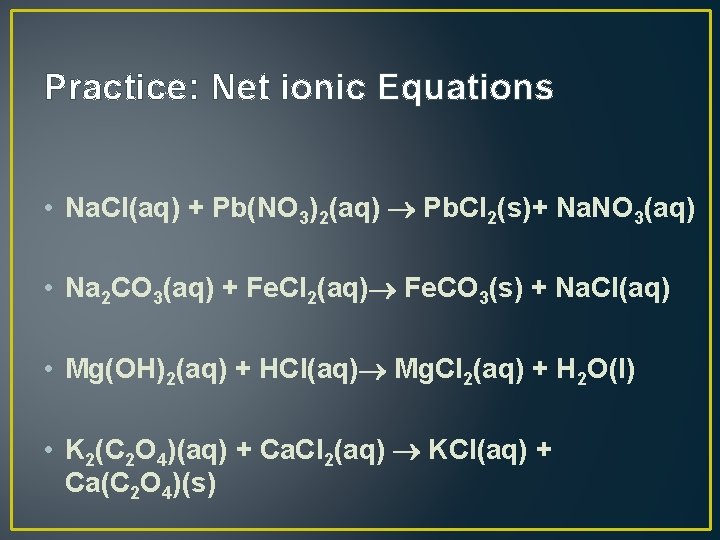 Practice: Net ionic Equations

• $NaCl(aq) + Pb(NO_3)_2(aq) \rightarrow PbCl_2(s) + NaNO_3(aq)$

• $Na_2CO_3(aq) + FeCl_2(aq) \rightarrow FeCO_3(s) + NaCl(aq)$

• $Mg(OH)_2(aq) + HCl(aq) \rightarrow MgCl_2(aq) + H_2O(l)$

• $K_2(C_2O_4)(aq) + CaCl_2(aq) \rightarrow KCl(aq) + Ca(C_2O_4)(s)$